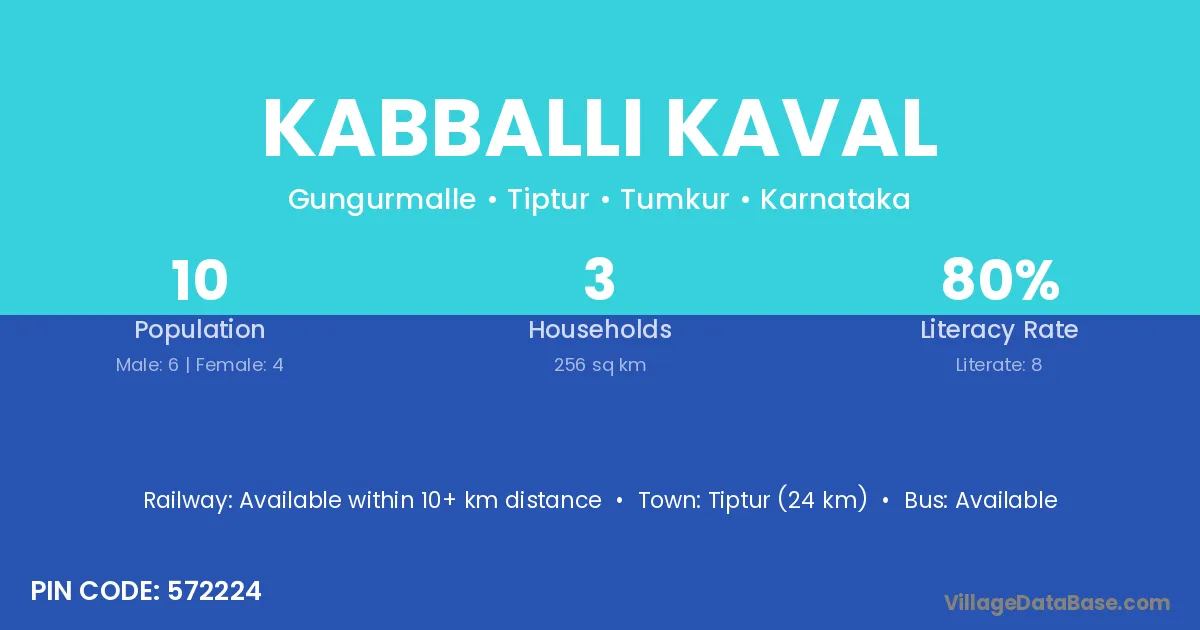 KABBALLI KAVAL

Gungurmalle • Tiptur • Tumkur • Karnataka

10
Population
Male: 6 | Female: 4

3
Households
256 sq km

80%
Literacy Rate
Literate: 8

Railway: Available within 10+ km distance • Town: Tiptur (24 km) • Bus: Available

PIN CODE: 572224

VillageDataBase.com